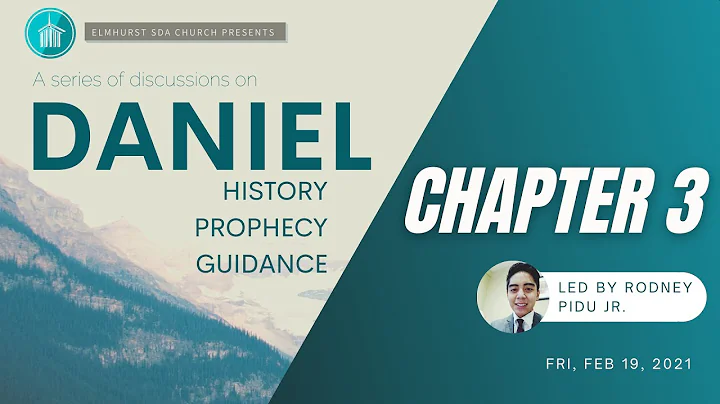 ELMHURST SDA CHURCH PRESENTS

A series of discussions on

DANIEL

HISTORY
PROPHECY
GUIDANCE

CHAPTER 3

LED BY RODNEY PIDU JR.

FRI, FEB 19, 2021